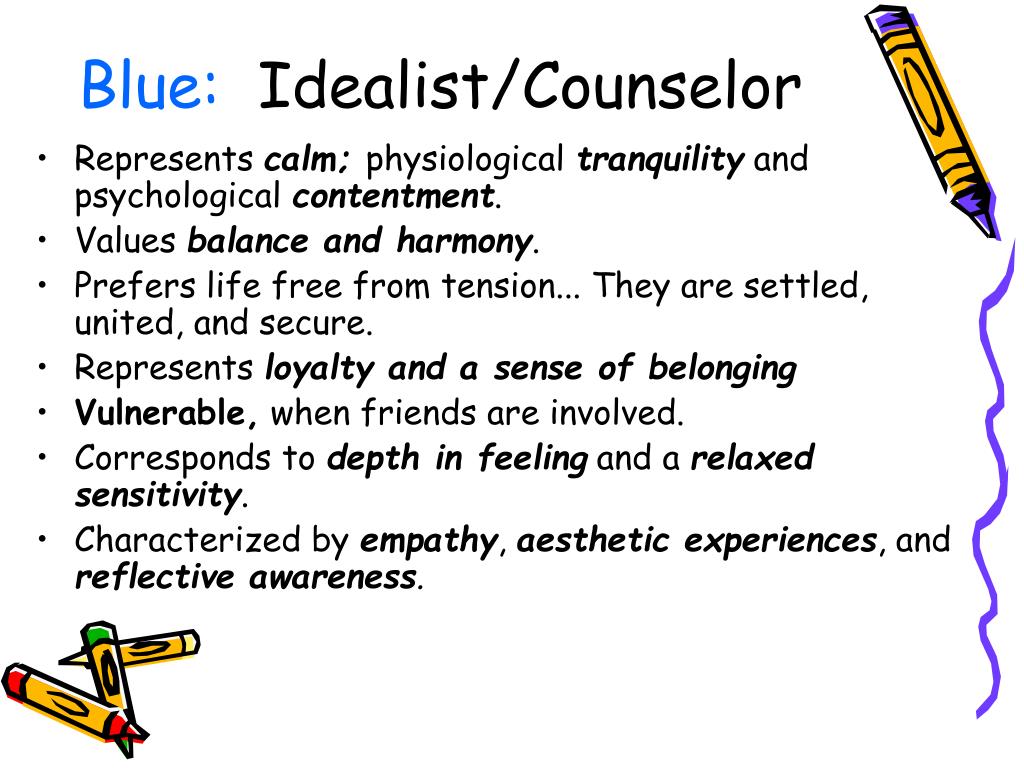 Blue: Idealist/Counselor

• Represents calm; physiological tranquility and psychological contentment.
• Values balance and harmony.
• Prefers life free from tension... They are settled, united, and secure.
• Represents loyalty and a sense of belonging
• Vulnerable, when friends are involved.
• Corresponds to depth in feeling and a relaxed sensitivity.
• Characterized by empathy, aesthetic experiences, and reflective awareness.